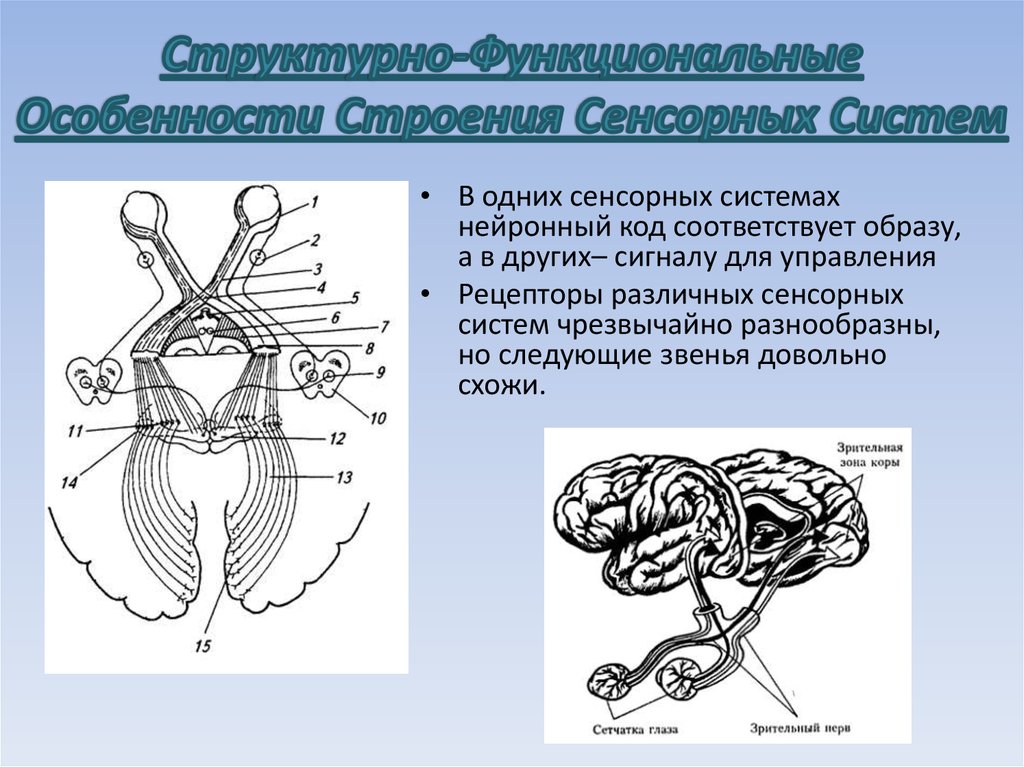 Структурно-Функциональные Особенности Строения Сенсорных Систем

1
2
3
4
5
6
7
8
9
10
11
12
13
14
15

• В одних сенсорных системах нейронный код соответствует образу, а в других– сигналу для управления

• Рецепторы различных сенсорных систем чрезвычайно разнообразны, но следующие звенья довольно схожи.

Зрительная зона коры

Сетчатка глаза

Зрительный нерв